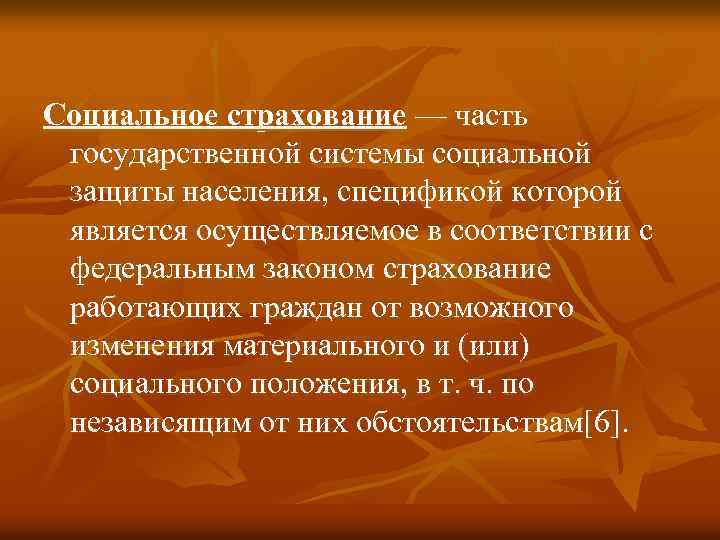 Социальное страхование — часть государственной системы социальной защиты населения, спецификой которой является осуществляемое в соответствии с федеральным законом страхование работающих граждан от возможного изменения материального и (или) социального положения, в т. ч. по независящим от них обстоятельствам[6].